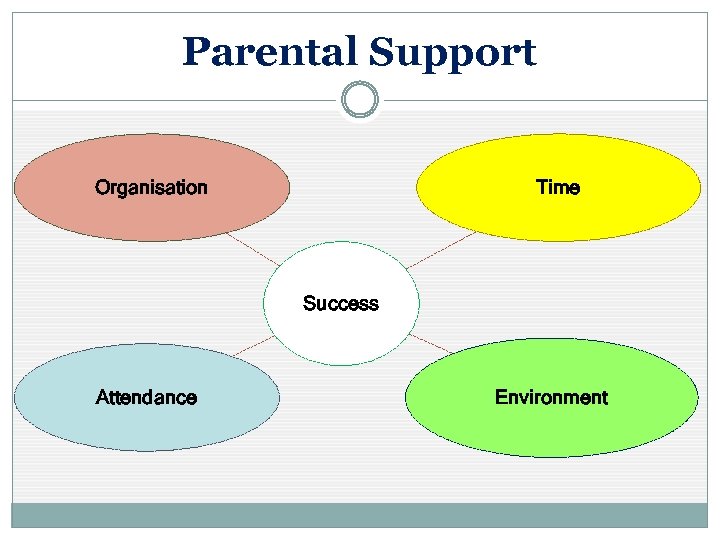 Parental Support

Organisation

Time

Success

Attendance

Environment